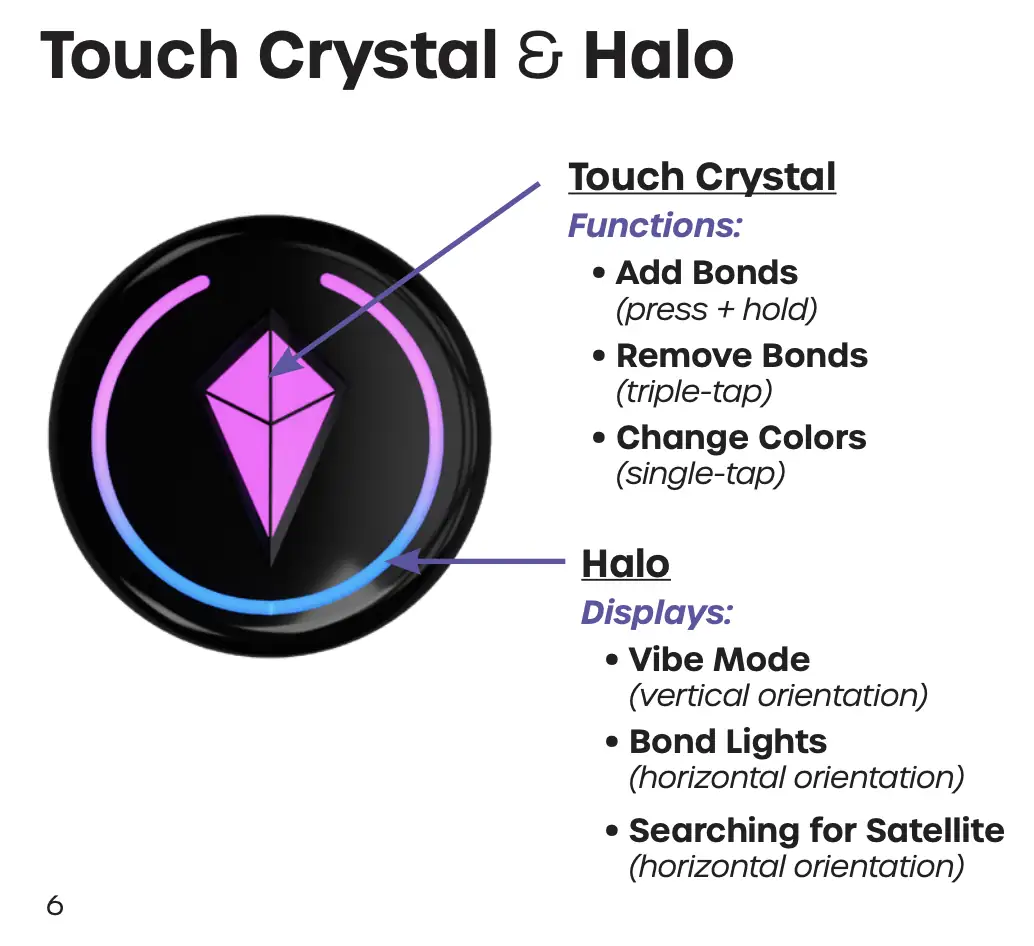 Touch Crystal & Halo

Touch Crystal
Functions:
• Add Bonds
(press + hold)
• Remove Bonds
(triple-tap)
• Change Colors
(single-tap)

Halo
Displays:
• Vibe Mode
(vertical orientation)
• Bond Lights
(horizontal orientation)
• Searching for Satellite
(horizontal orientation)

6